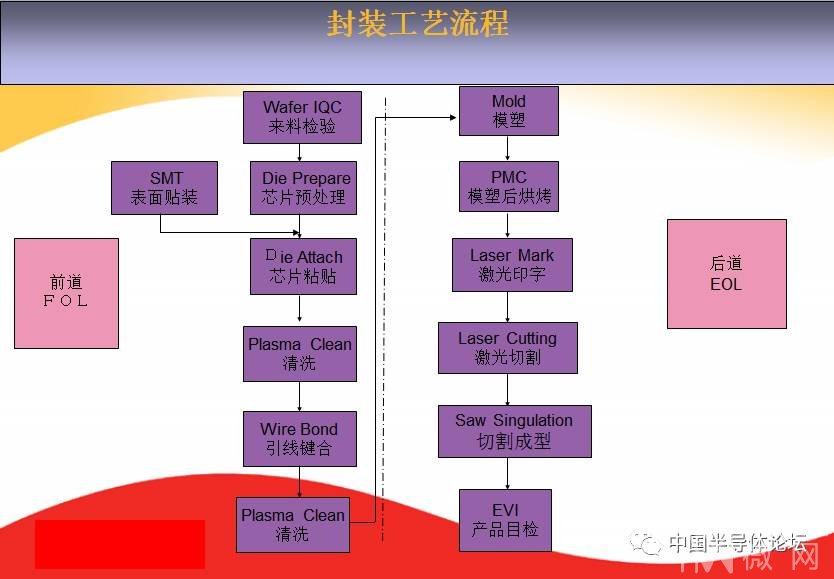 封装工艺流程

前道
FOL

SMT
表面贴装

Wafer IQC
来料检验

Die Prepare
芯片预处理

Die Attach
芯片粘贴

Plasma Clean
清洗

Wire Bond
引线键合

Plasma Clean
清洗

Mold
模塑

PMC
模塑后烘烤

Laser Mark
激光印字

Laser Cutting
激光切割

Saw Singulation
切割成型

EVI
产品目检

后道
EOL

中国半导体论坛

微网